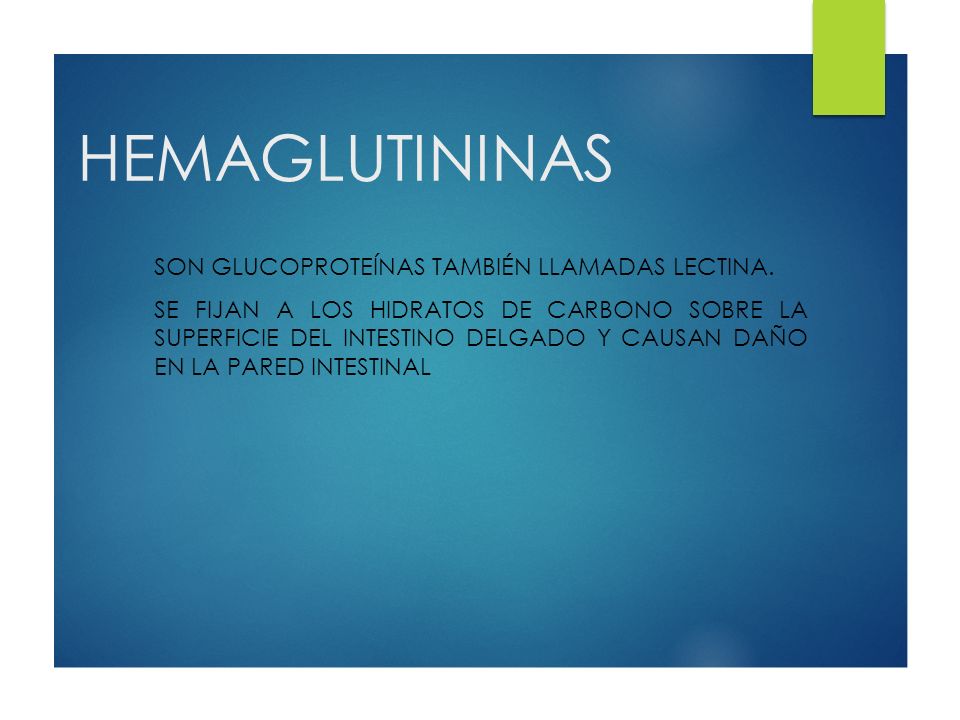 HEMAGLUTININAS

SON GLUCOPROTEÍNAS TAMBIÉN LLAMADAS LECTINA.

SE FIJAN A LOS HIDRATOS DE CARBONO SOBRE LA SUPERFICIE DEL INTESTINO DELGADO Y CAUSAN DAÑO EN LA PARED INTESTINAL